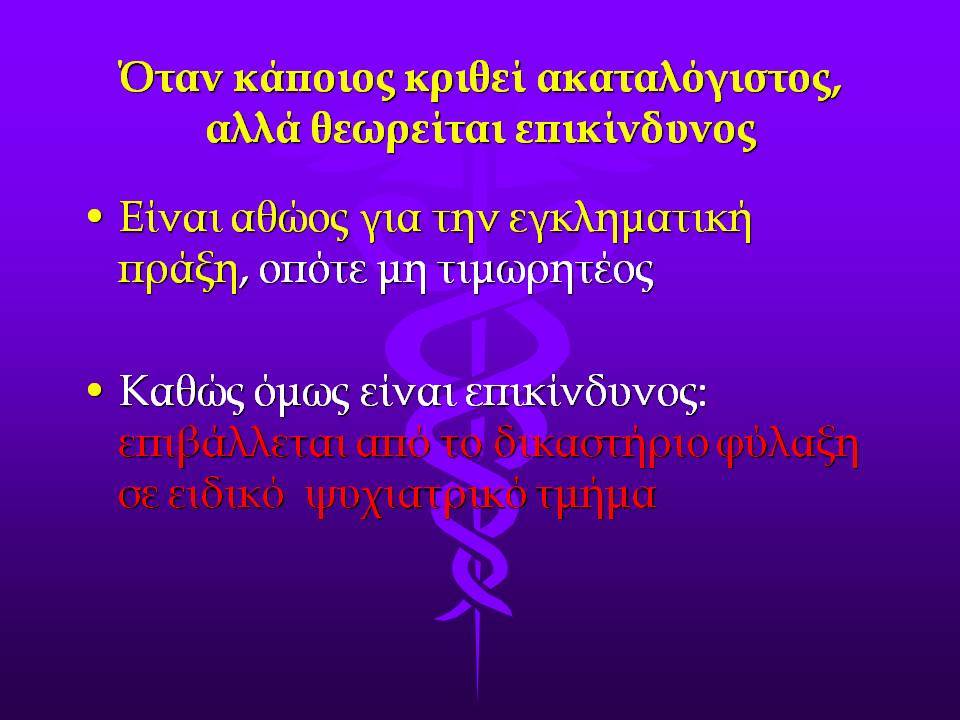 Όταν κάποιος κριθεί ακαταλόγιστος, αλλά θεωρείται επικίνδυνος

• Είναι αθώος για την εγκληματική πράξη, οπότε μη τιμωρητέος

• Καθώς όμως είναι επικίνδυνος: επιβάλλεται από το δικαστήριο φύλαξη σε ειδικό ψυχιατρικό τμήμα